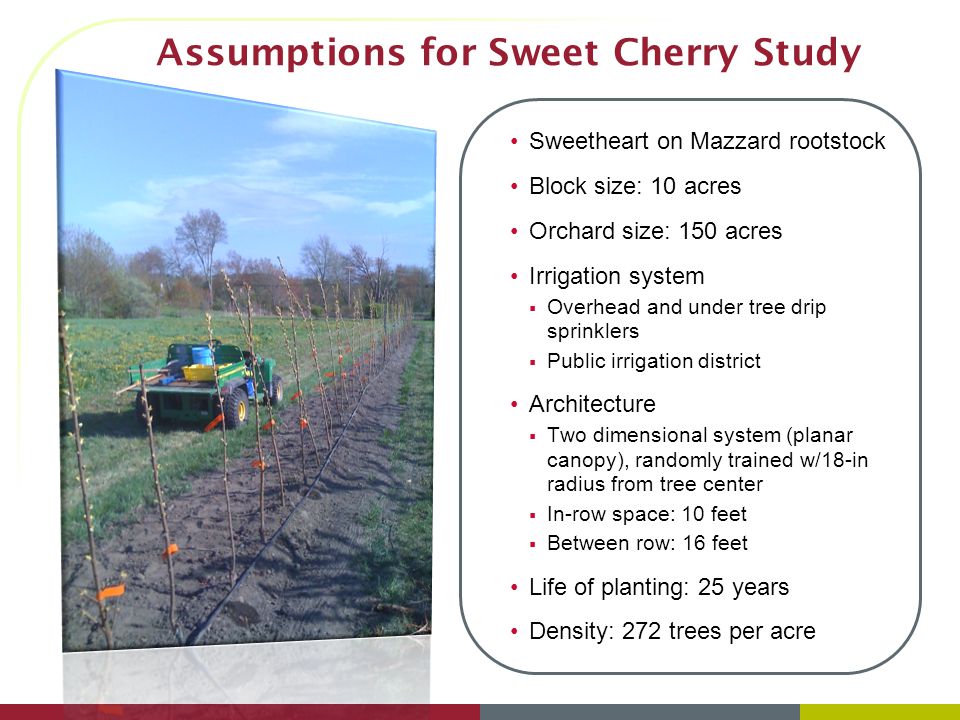 Assumptions for Sweet Cherry Study

• Sweetheart on Mazzard rootstock
• Block size: 10 acres
• Orchard size: 150 acres
• Irrigation system
  ▪ Overhead and under tree drip sprinklers
  ▪ Public irrigation district
• Architecture
  ▪ Two dimensional system (planar canopy), randomly trained w/18-in radius from tree center
  ▪ In-row space: 10 feet
  ▪ Between row: 16 feet
• Life of planting: 25 years
• Density: 272 trees per acre